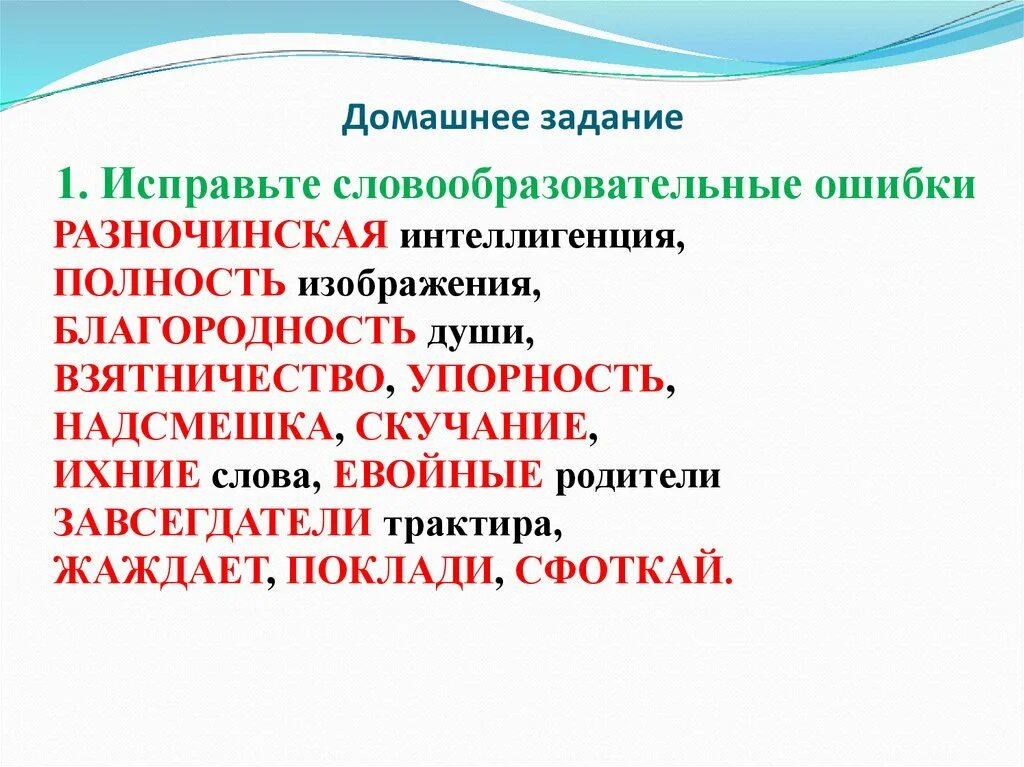 Домашнее задание

1. Исправьте словообразовательные ошибки
РАЗНОЧИНСКАЯ интеллигенция,
ПОЛНОСТЬ изображения,
БЛАГОРОДНОСТЬ души,
ВЗЯТНИЧЕСТВО, УПОРНОСТЬ,
НАДСМЕШКА, СКУЧАНИЕ,
ИХНИЕ слова, ЕВОЙНЫЕ родители
ЗАВСЕГДАТЕЛИ трактира,
ЖАЖДАЕТ, ПОКЛАДИ, СФОТКАЙ.